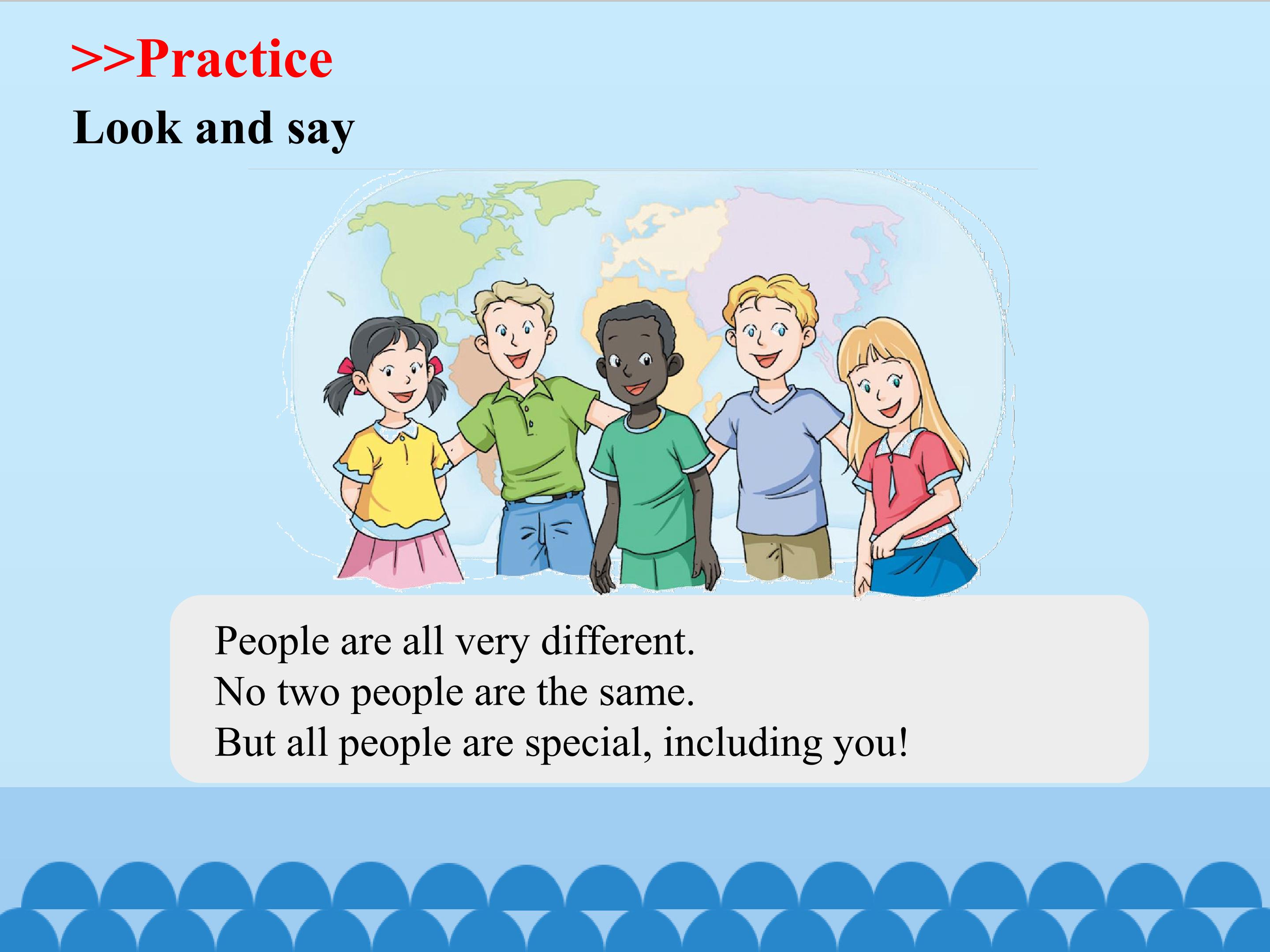 >>Practice

Look and say

People are all very different.
No two people are the same.
But all people are special, including you!